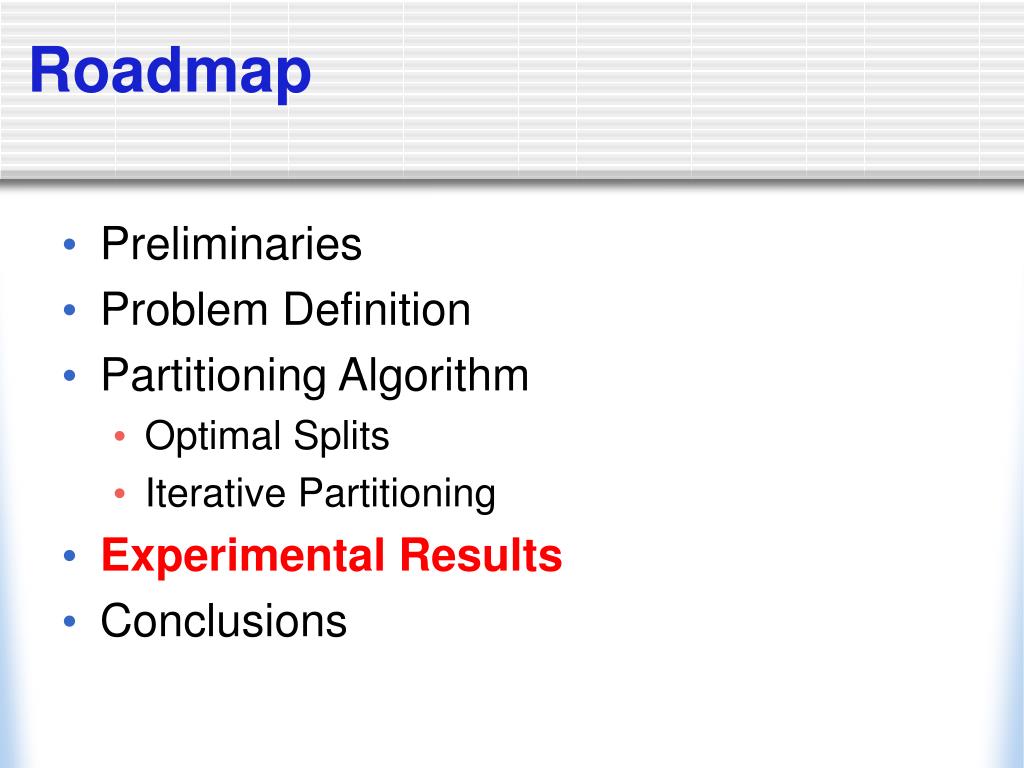 Roadmap

• Preliminaries
• Problem Definition
• Partitioning Algorithm
  • Optimal Splits
  • Iterative Partitioning
• Experimental Results
• Conclusions